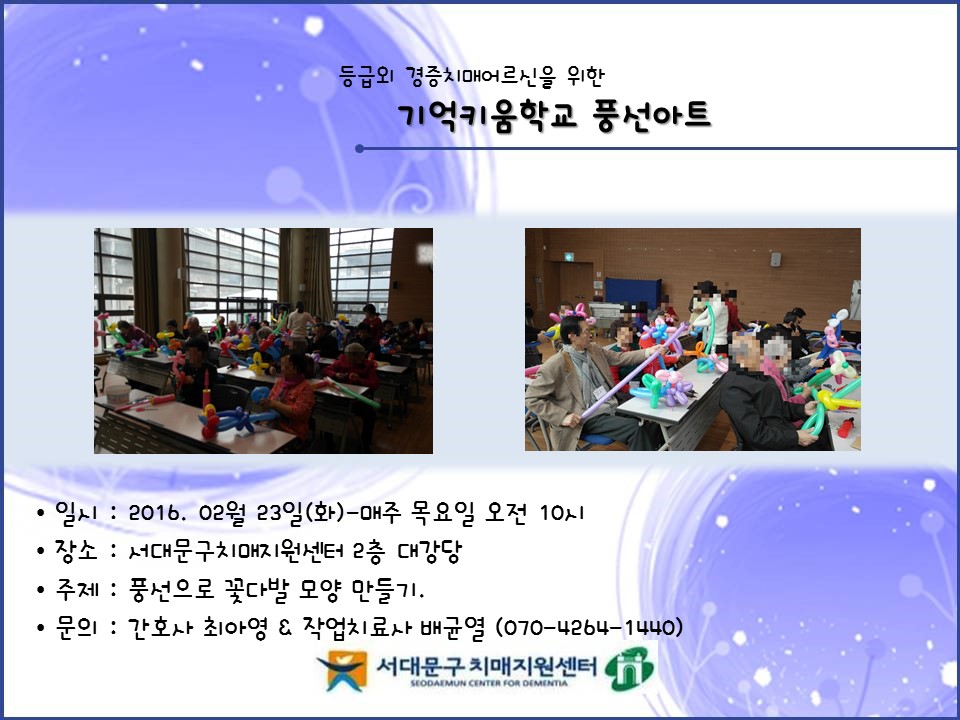 등급외 경증치매어르신을 위한

기억키움학교 풍선아트

• 일시 : 2016. 02월 23일(화)-매주 목요일 오전 10시

• 장소 : 서대문구치매지원센터 2층 대강당

• 주제 : 풍선으로 꽃다발 모양 만들기.

• 문의 : 간호사 최아영 & 작업치료사 배균열 (070-4264-1440)

서대문구 치매지원센터
SEODAEMUN CENTER FOR DEMENTIA